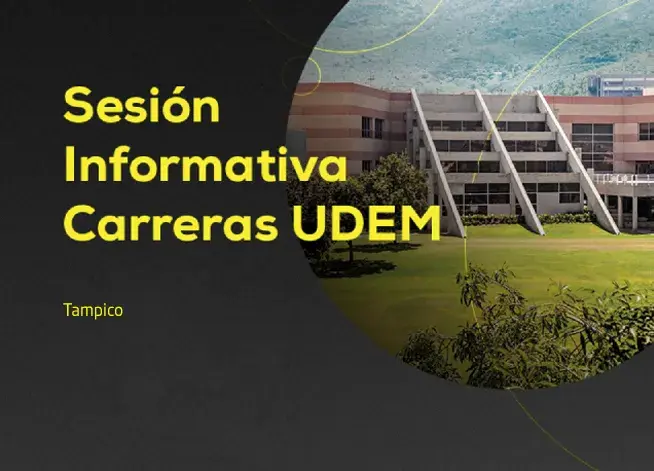 Sesión Informativa Carreras UDEM

Tampico